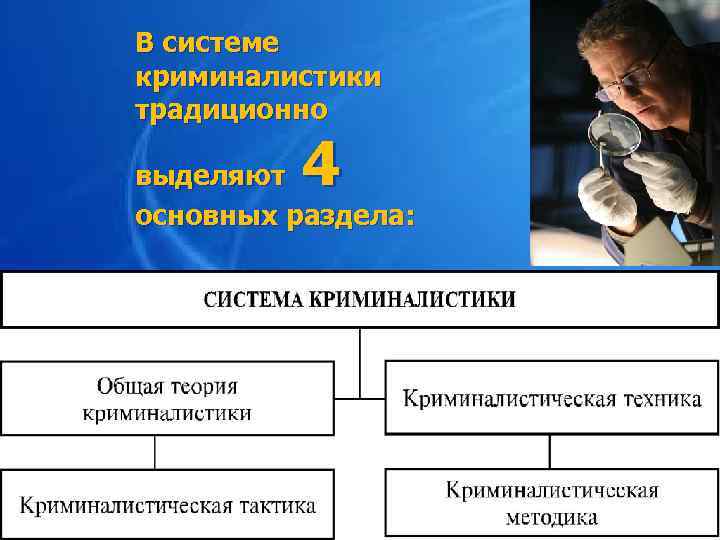 В системе криминалистики традиционно выделяют 4 основных раздела:

СИСТЕМА КРИМИНАЛИСТИКИ

Общая теория криминалистики

Криминалистическая техника

Криминалистическая тактика

Криминалистическая методика